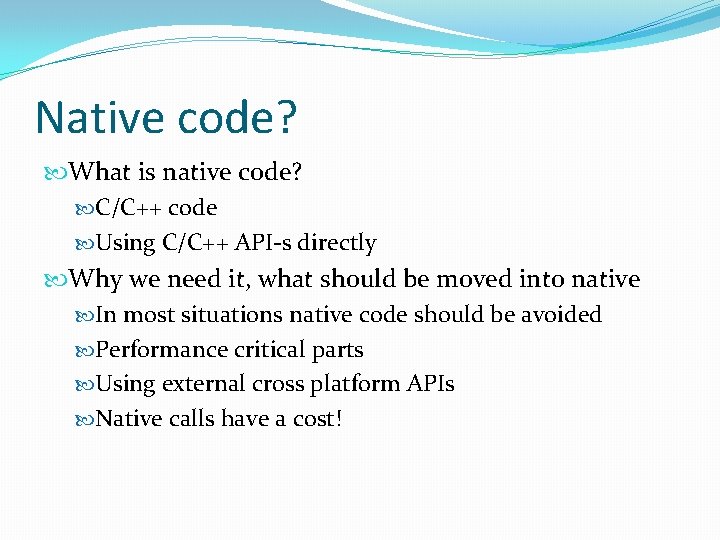 Native code?

What is native code?

C/C++ code

Using C/C++ API-s directly

Why we need it, what should be moved into native

In most situations native code should be avoided

Performance critical parts

Using external cross platform APIs

Native calls have a cost!